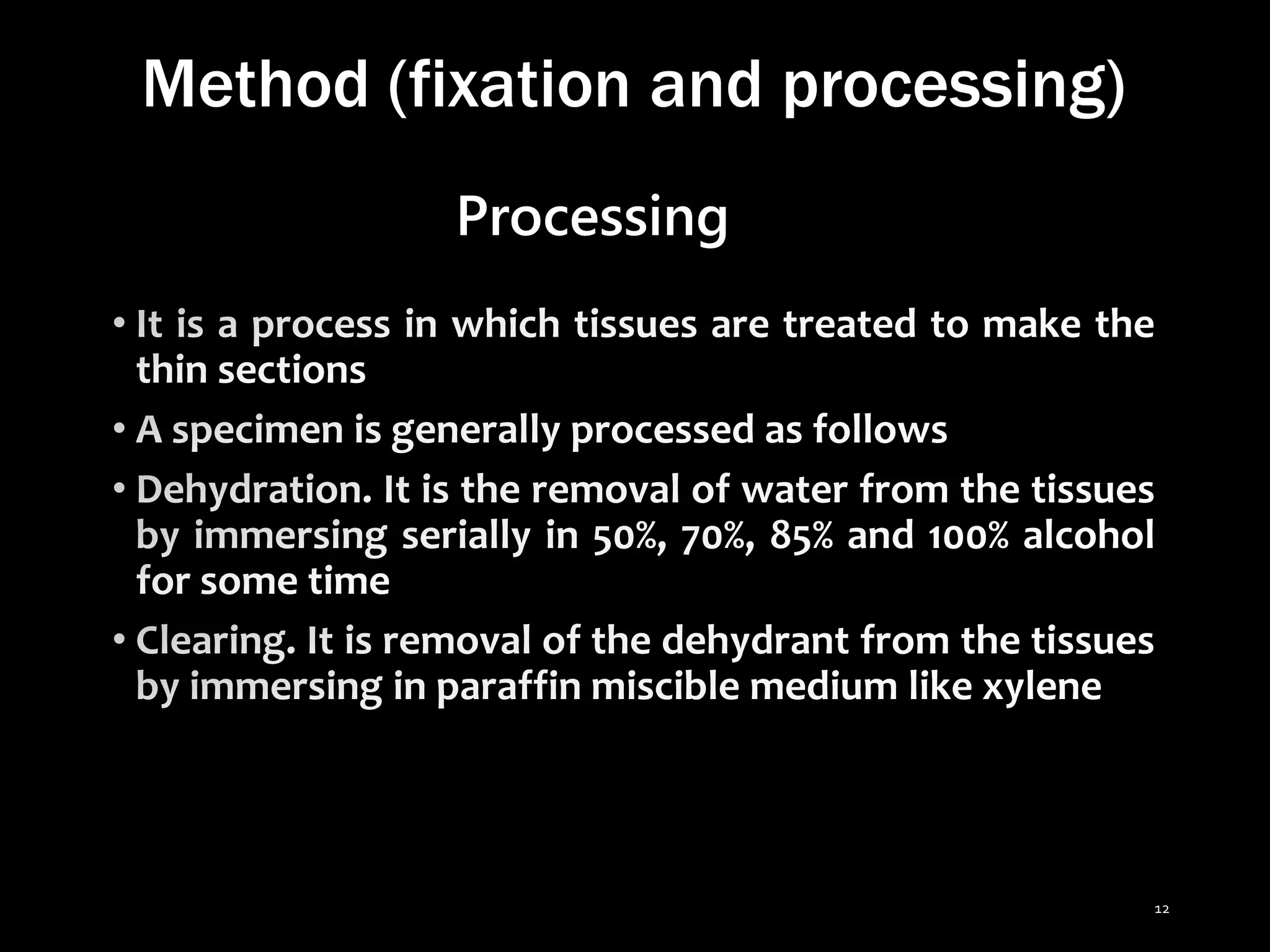 Method (fixation and processing)

Processing

• It is a process in which tissues are treated to make the thin sections

• A specimen is generally processed as follows

• Dehydration. It is the removal of water from the tissues by immersing serially in 50%, 70%, 85% and 100% alcohol for some time

• Clearing. It is removal of the dehydrant from the tissues by immersing in paraffin miscible medium like xylene

12